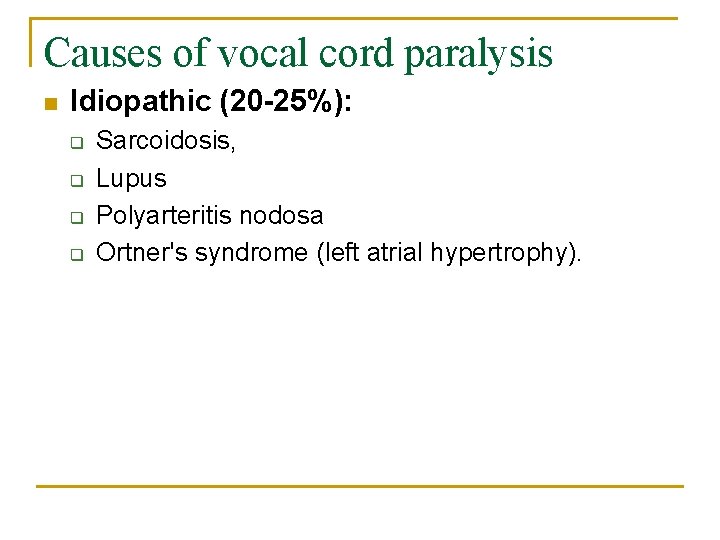 Causes of vocal cord paralysis

Idiopathic (20-25%):

Sarcoidosis,

Lupus

Polyarteritis nodosa

Ortner's syndrome (left atrial hypertrophy).